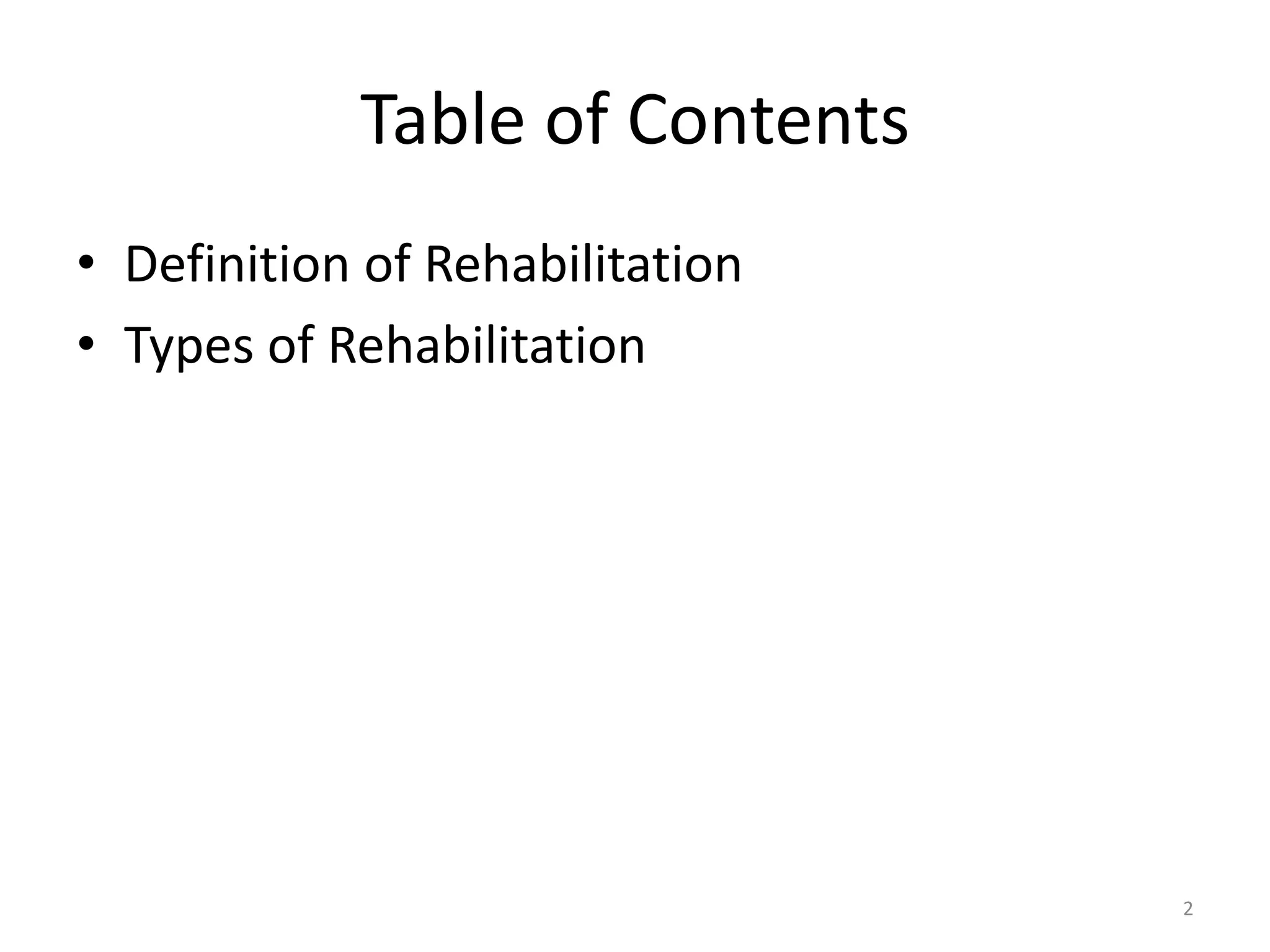 Table of Contents

• Definition of Rehabilitation
• Types of Rehabilitation

2